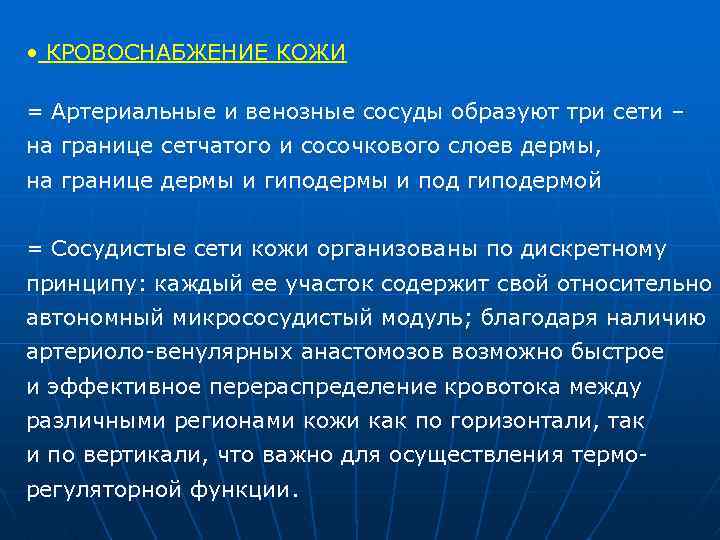 • КРОВОСНАБЖЕНИЕ КОЖИ

= Артериальные и венозные сосуды образуют три сети – на границе сетчатого и сосочкового слоев дермы, на границе дермы и гиподермы и под гиподермой

= Сосудистые сети кожи организованы по дискретному принципу: каждый ее участок содержит свой относительно автономный микрососудистый модуль; благодаря наличию артериоло-венулярных анастомозов возможно быстрое и эффективное перераспределение кровотока между различными регионами кожи как по горизонтали, так и по вертикали, что важно для осуществления терморегуляторной функции.